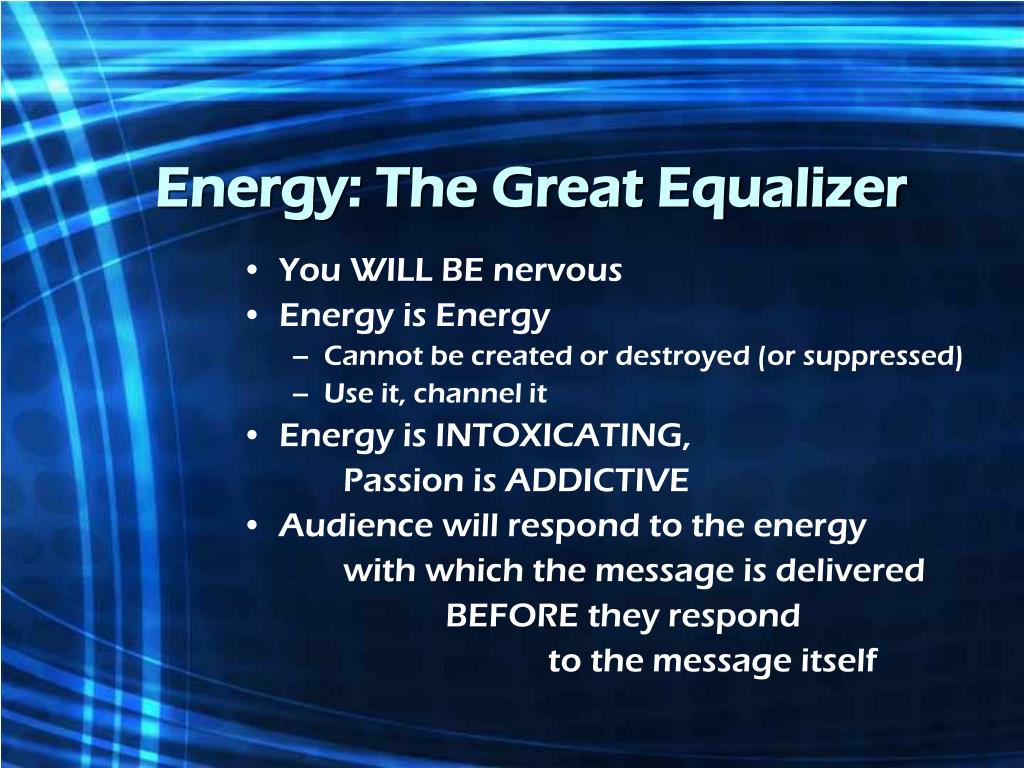 Energy: The Great Equalizer

• You WILL BE nervous
• Energy is Energy
– Cannot be created or destroyed (or suppressed)
– Use it, channel it
• Energy is INTOXICATING,
Passion is ADDICTIVE
• Audience will respond to the energy
with which the message is delivered
BEFORE they respond
to the message itself